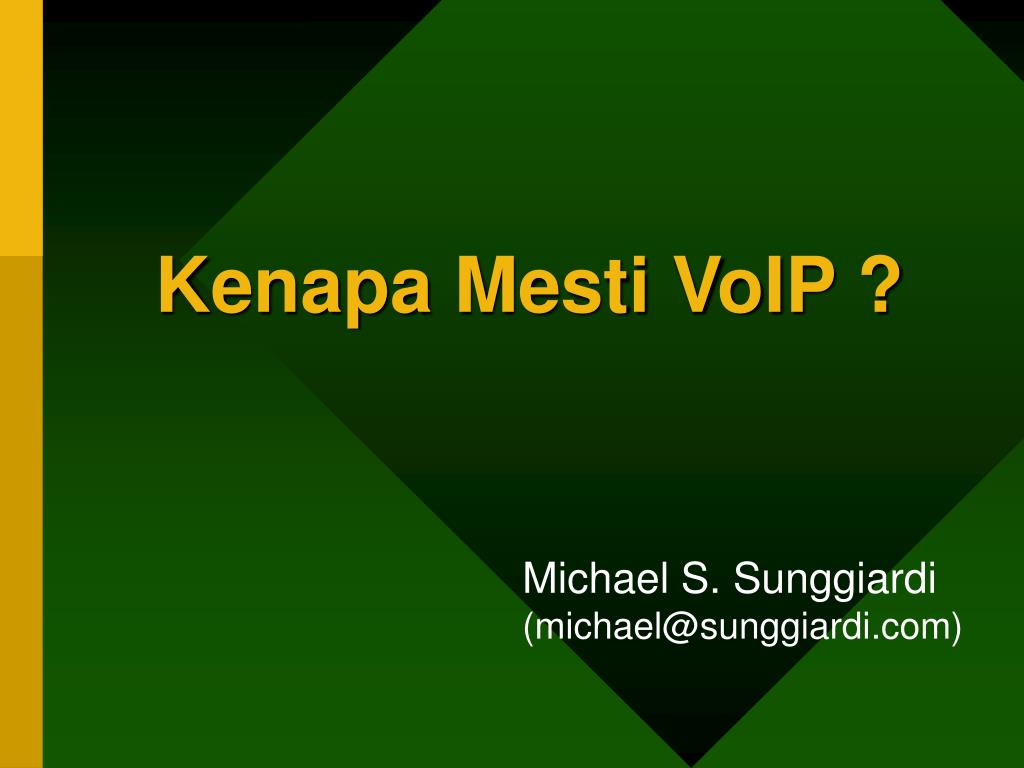 Kenapa Mesti VoIP ?

Michael S. Sunggiardi
(michael@sunggiardi.com)